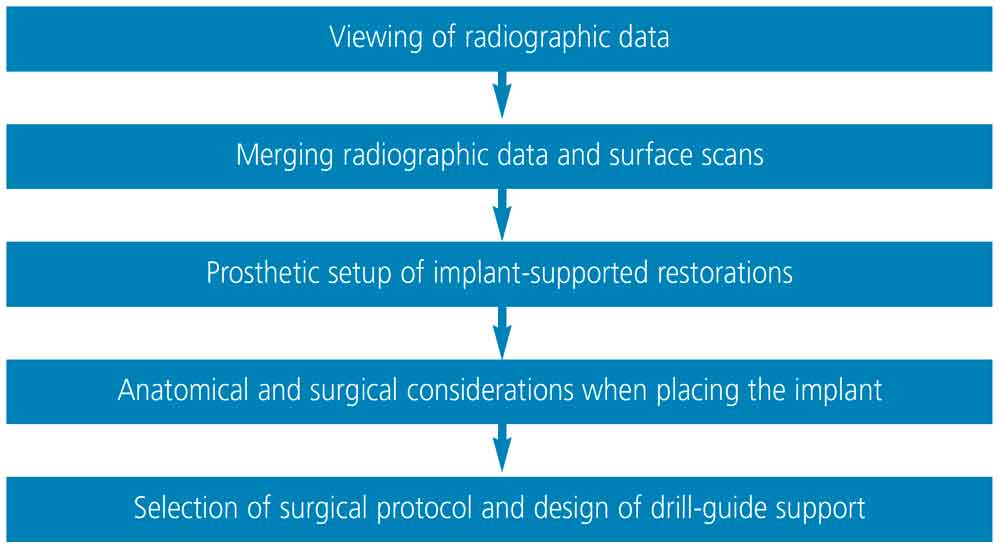 Viewing of radiographic data

Merging radiographic data and surface scans

Prosthetic setup of implant-supported restorations

Anatomical and surgical considerations when placing the implant

Selection of surgical protocol and design of drill-guide support